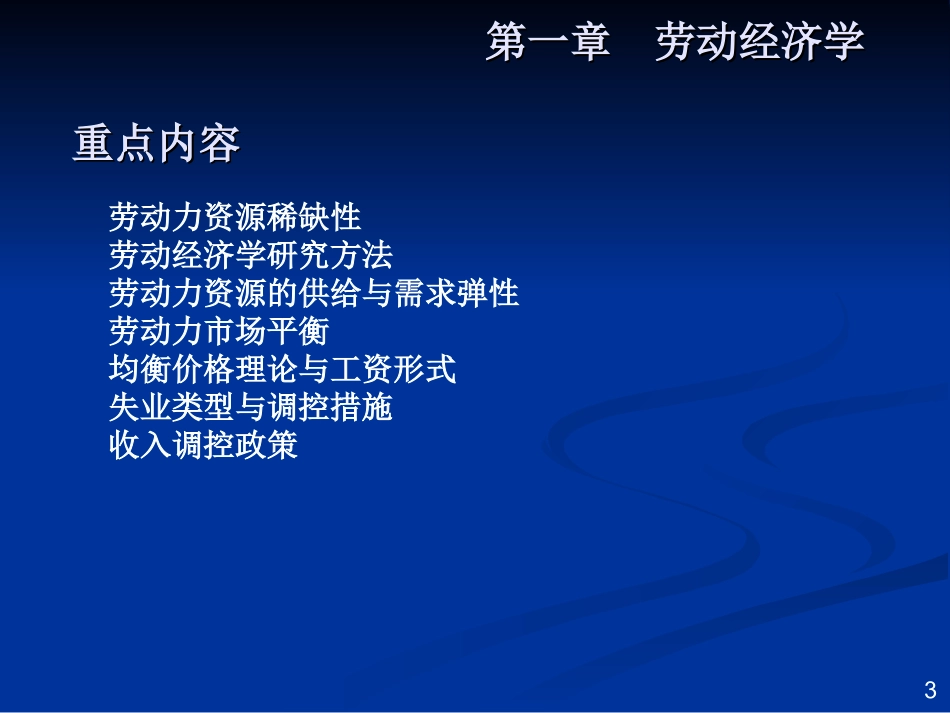 第一章　劳动经济学

重点内容

劳动力资源稀缺性
劳动经济学研究方法
劳动力资源的供给与需求弹性
劳动力市场平衡
均衡价格理论与工资形式
失业类型与调控措施
收入调控政策

3